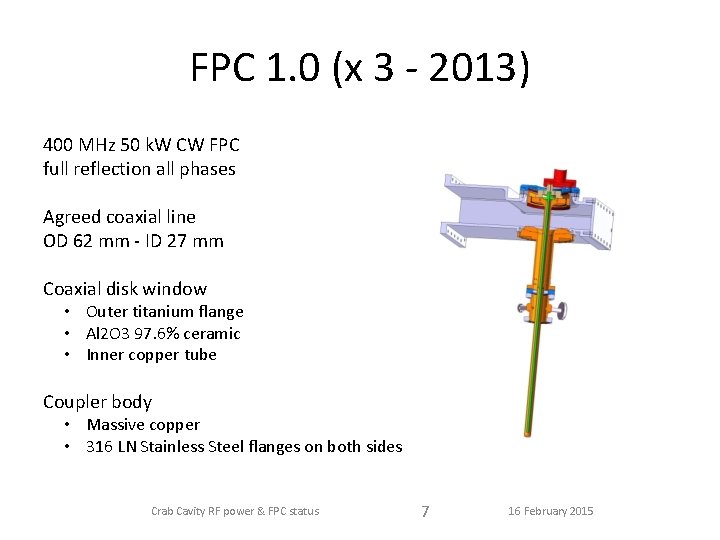 FPC 1.0 (x 3 - 2013)

400 MHz 50 kW CW FPC
full reflection all phases

Agreed coaxial line
OD 62 mm - ID 27 mm

Coaxial disk window
• Outer titanium flange
• Al2O3 97.6% ceramic
• Inner copper tube

Coupler body
• Massive copper
• 316 LN Stainless Steel flanges on both sides

Crab Cavity RF power & FPC status 7 16 February 2015